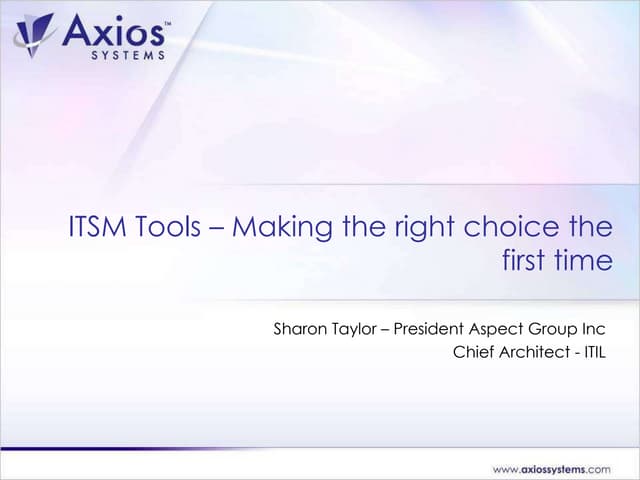 Axios™
SYSTEMS

ITSM Tools – Making the right choice the first time

Sharon Taylor – President Aspect Group Inc
Chief Architect - ITIL

www.axiossystems.com